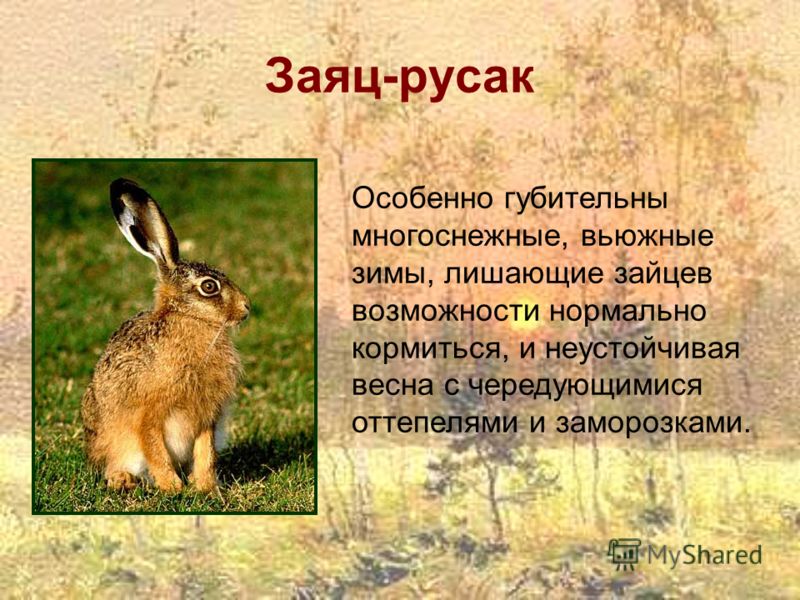 Заяц-русак

Особенно губительны многоснежные, вьюжные зимы, лишающие зайцев возможности нормально кормиться, и неустойчивая весна с чередующимися оттепелями и заморозками.

MyShared